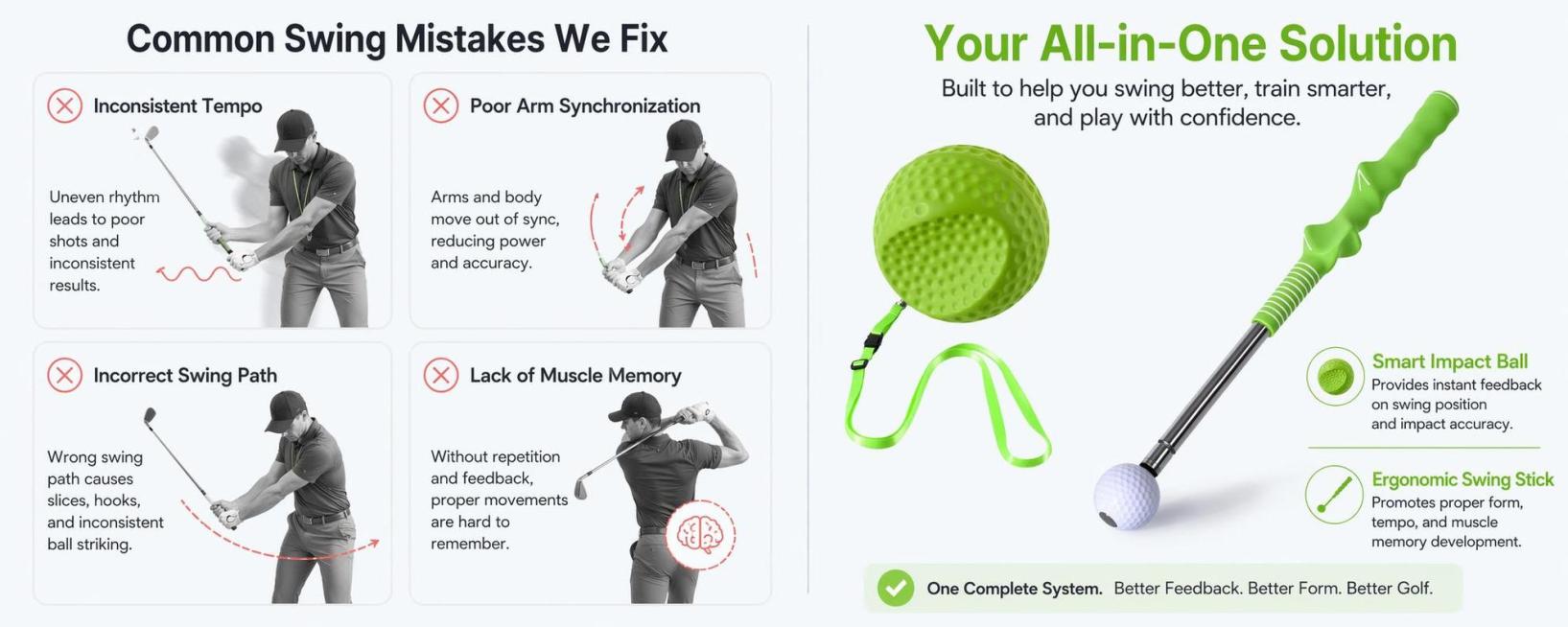 Common Swing Mistakes We Fix

Inconsistent Tempo

Uneven rhythm leads to poor shots and inconsistent results.

Poor Arm Synchronization

Arms and body move out of sync, reducing power and accuracy.

Incorrect Swing Path

Wrong swing path causes slices, hooks, and inconsistent ball striking.

Lack of Muscle Memory

Without repetition and feedback, proper movements are hard to remember.

Your All-in-One Solution

Built to help you swing better, train smarter, and play with confidence.

Smart Impact Ball
Provides instant feedback on swing position and impact accuracy.

Ergonomic Swing Stick
Promotes proper form, tempo, and muscle memory development.

One Complete System. Better Feedback. Better Form. Better Golf.